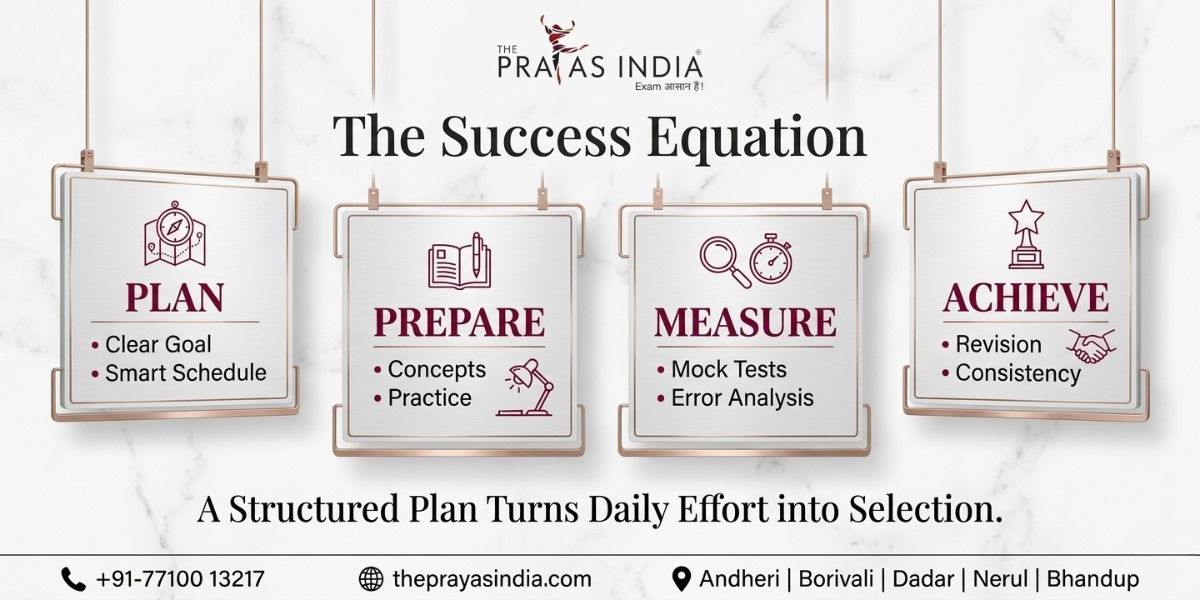 THE PRAYAS INDIA®
Exam आसान है!

The Success Equation

PLAN
• Clear Goal
• Smart Schedule

PREPARE
• Concepts
• Practice

MEASURE
• Mock Tests
• Error Analysis

ACHIEVE
• Revision
• Consistency

A Structured Plan Turns Daily Effort into Selection.

+91-77100 13217
theprayasindia.com
Andheri | Borivali | Dadar | Nerul | Bhandup